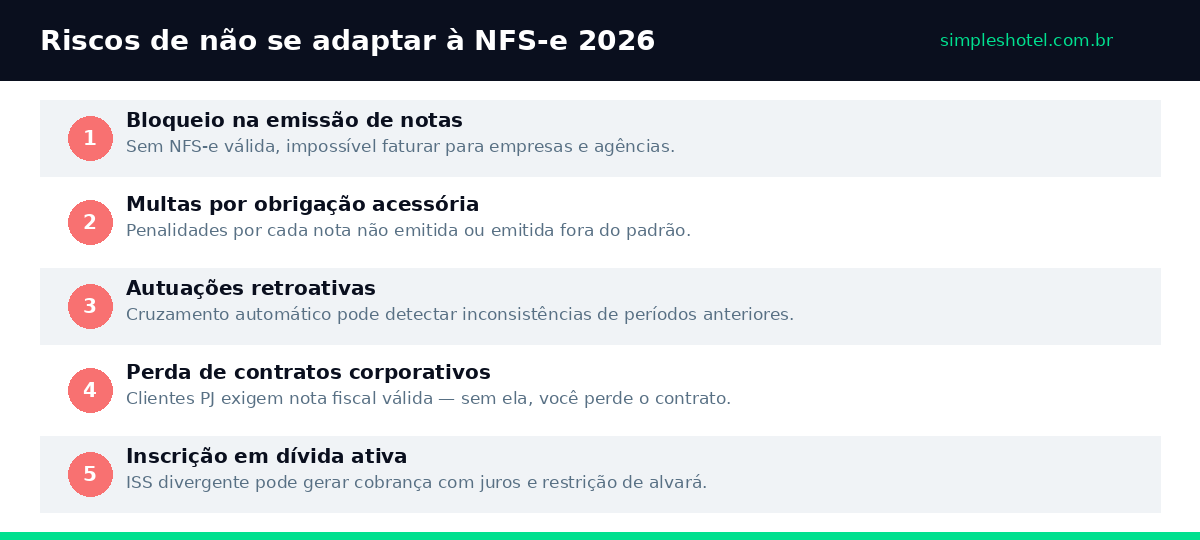 Riscos de não se adaptar à NFS-e 2026

simpleshotel.com.br

1
Bloqueio na emissão de notas
Sem NFS-e válida, impossível faturar para empresas e agências.

2
Multas por obrigação acessória
Penalidades por cada nota não emitida ou emitida fora do padrão.

3
Autuações retroativas
Cruzamento automático pode detectar inconsistências de períodos anteriores.

4
Perda de contratos corporativos
Clientes PJ exigem nota fiscal válida — sem ela, você perde o contrato.

5
Inscrição em dívida ativa
ISS divergente pode gerar cobrança com juros e restrição de alvará.